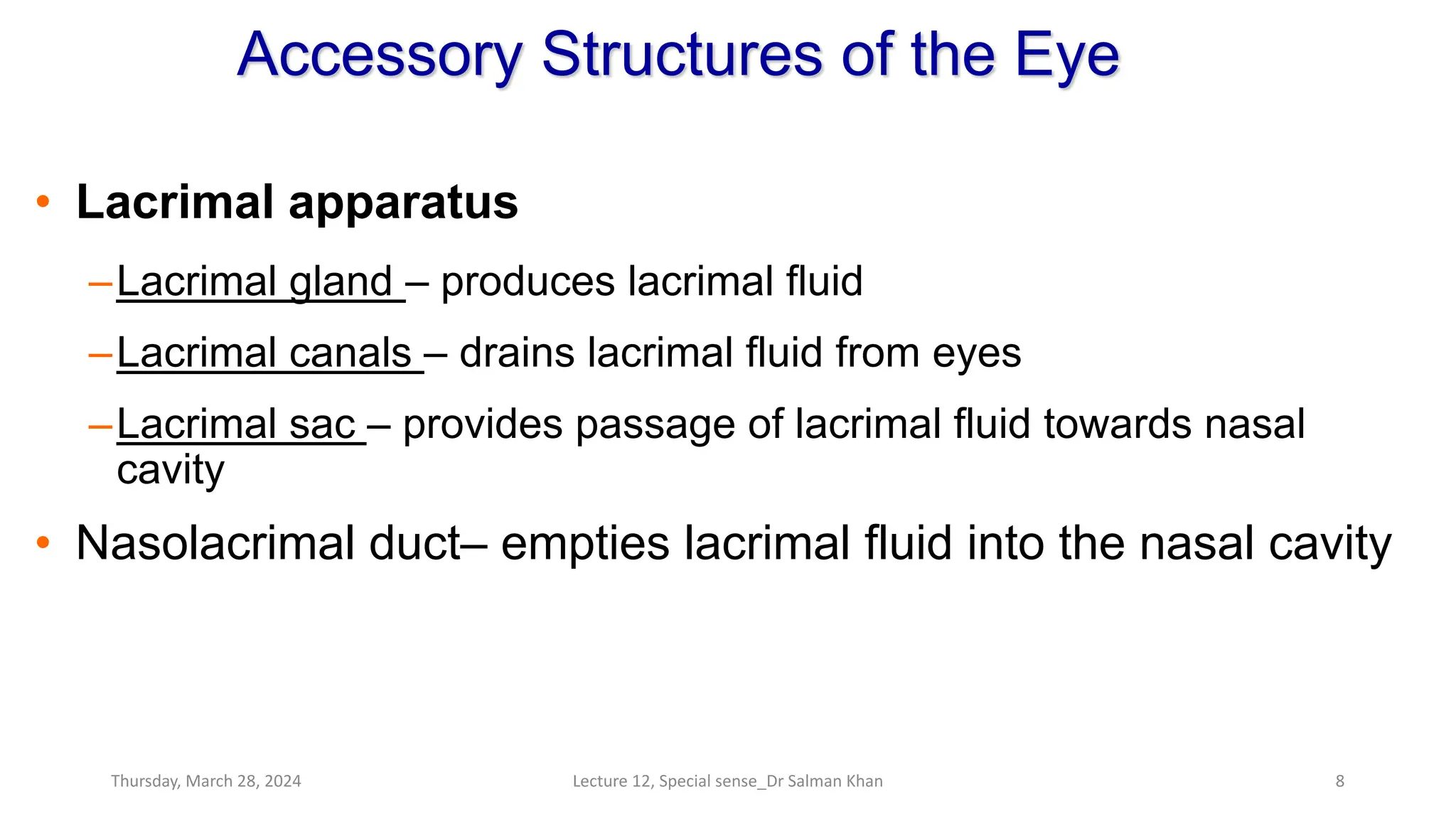 Accessory Structures of the Eye

• Lacrimal apparatus

– Lacrimal gland – produces lacrimal fluid

– Lacrimal canals – drains lacrimal fluid from eyes

– Lacrimal sac – provides passage of lacrimal fluid towards nasal cavity

• Nasolacrimal duct– empties lacrimal fluid into the nasal cavity

Thursday, March 28, 2024

Lecture 12, Special sense_Dr Salman Khan

8